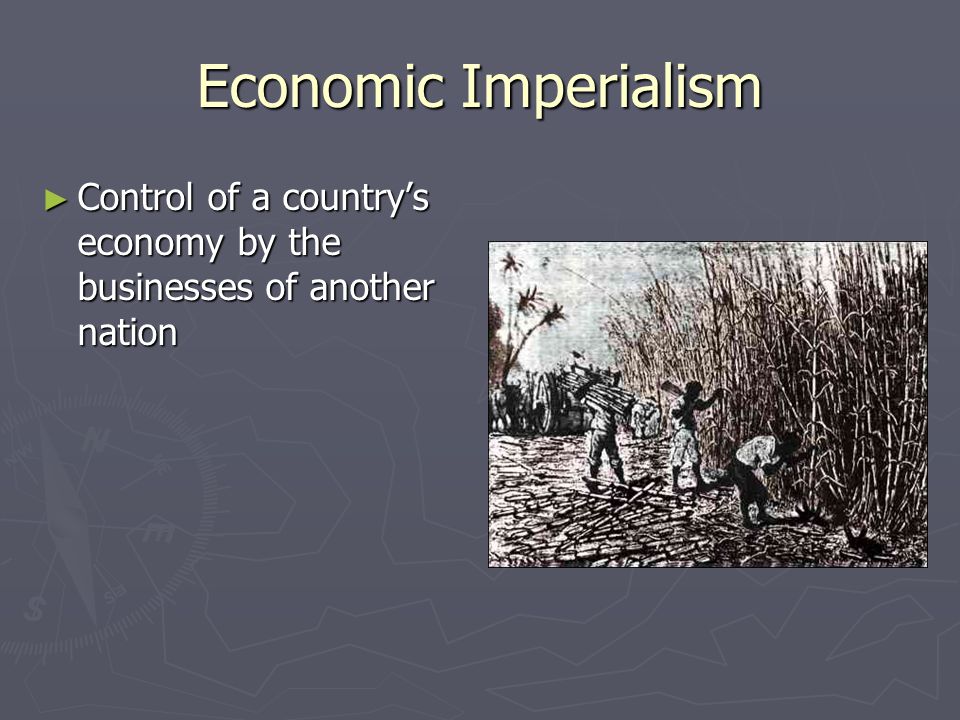 Economic Imperialism

► Control of a country's economy by the businesses of another nation